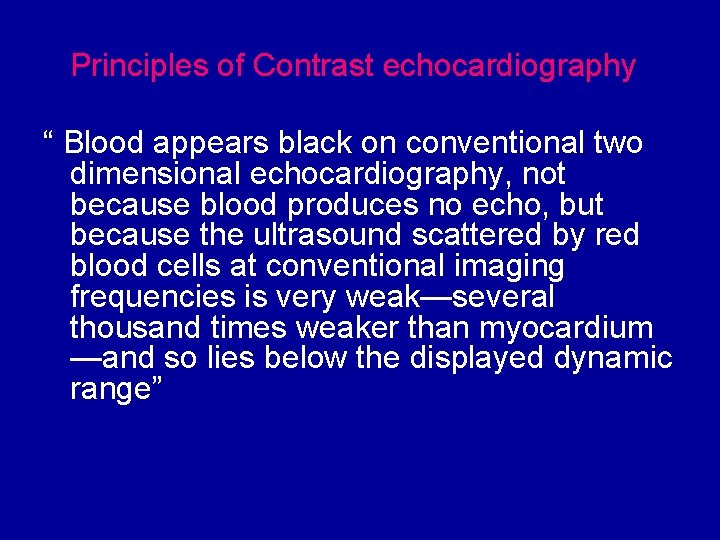 Principles of Contrast echocardiography

“ Blood appears black on conventional two dimensional echocardiography, not because blood produces no echo, but because the ultrasound scattered by red blood cells at conventional imaging frequencies is very weak—several thousand times weaker than myocardium —and so lies below the displayed dynamic range”